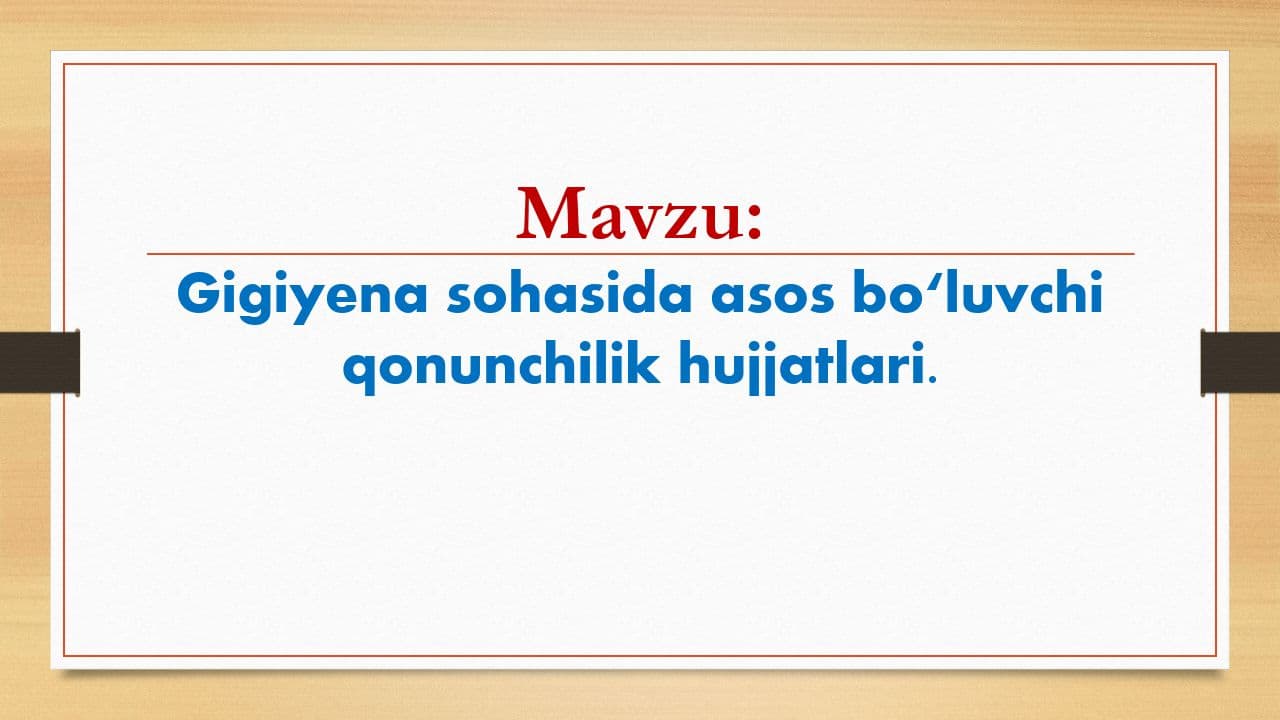 Mavzu:

Gigiyena sohasida asos bo‘luvchi qonunchilik hujjatlari.